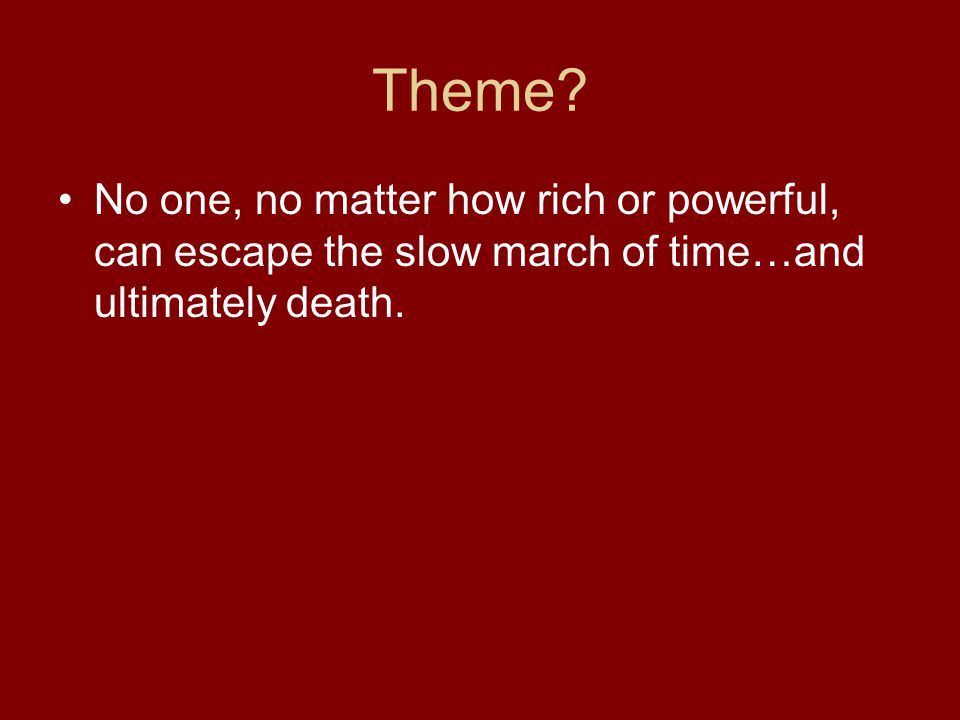 Theme?

• No one, no matter how rich or powerful, can escape the slow march of time…and ultimately death.